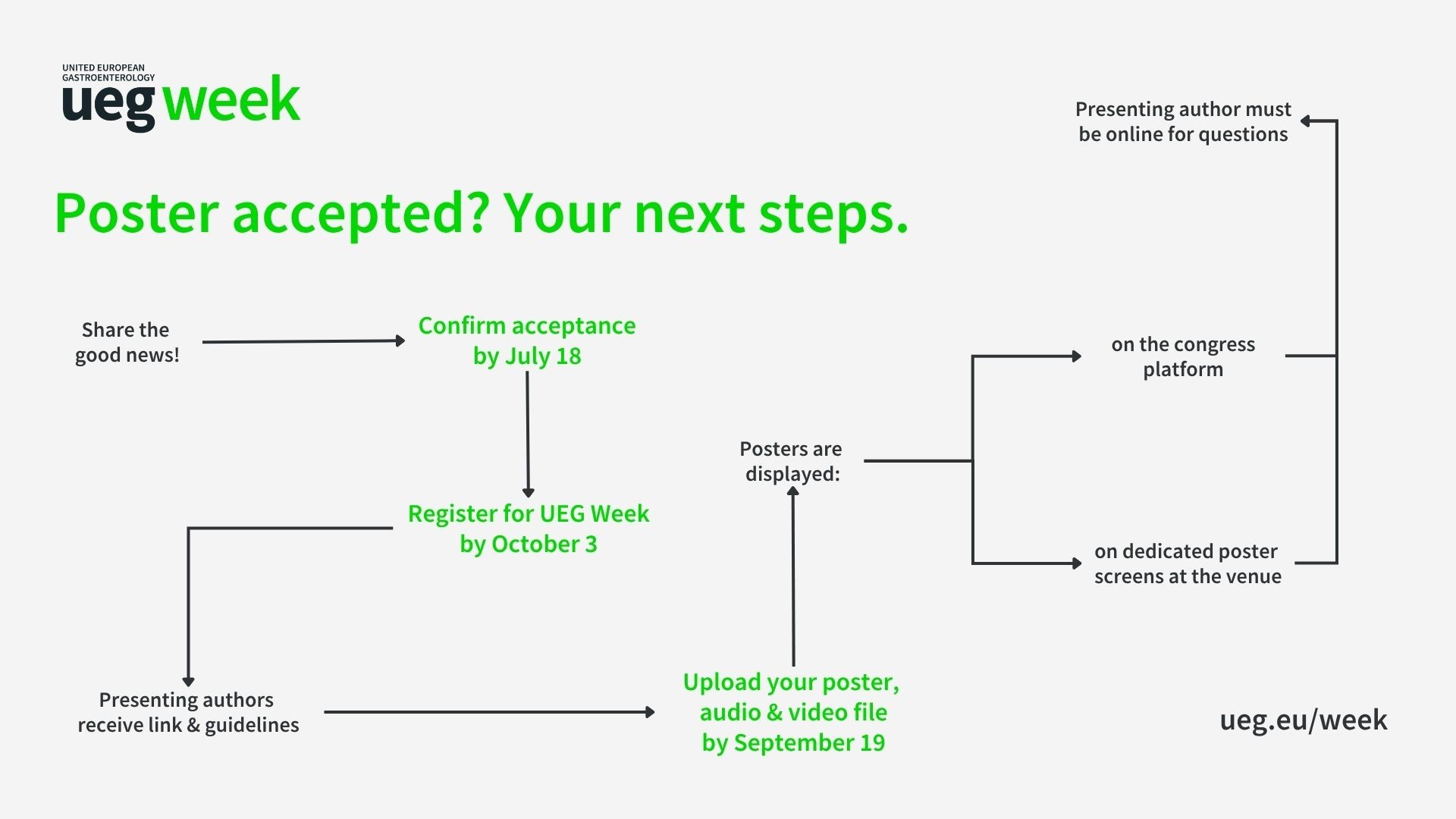 UNITED EUROPEAN GASTROENTEROLOGY
ueg week

Poster accepted? Your next steps.

Share the good news!

Confirm acceptance by July 18

Register for UEG Week by October 3

Presenting authors receive link & guidelines

Upload your poster, audio & video file by September 19

Posters are displayed:

on the congress platform

on dedicated poster screens at the venue

Presenting author must be online for questions

ueg.eu/week